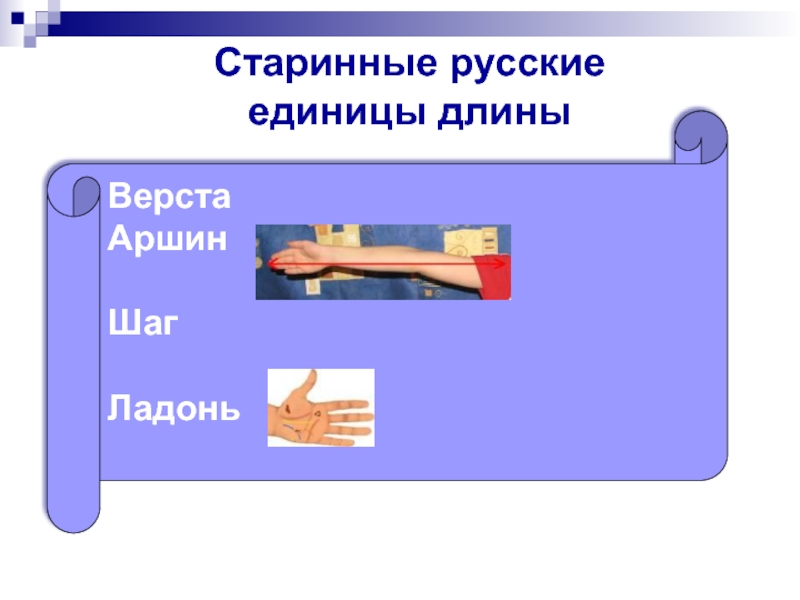 Старинные русские единицы длины

Верста
Аршин

Шаг

Ладонь